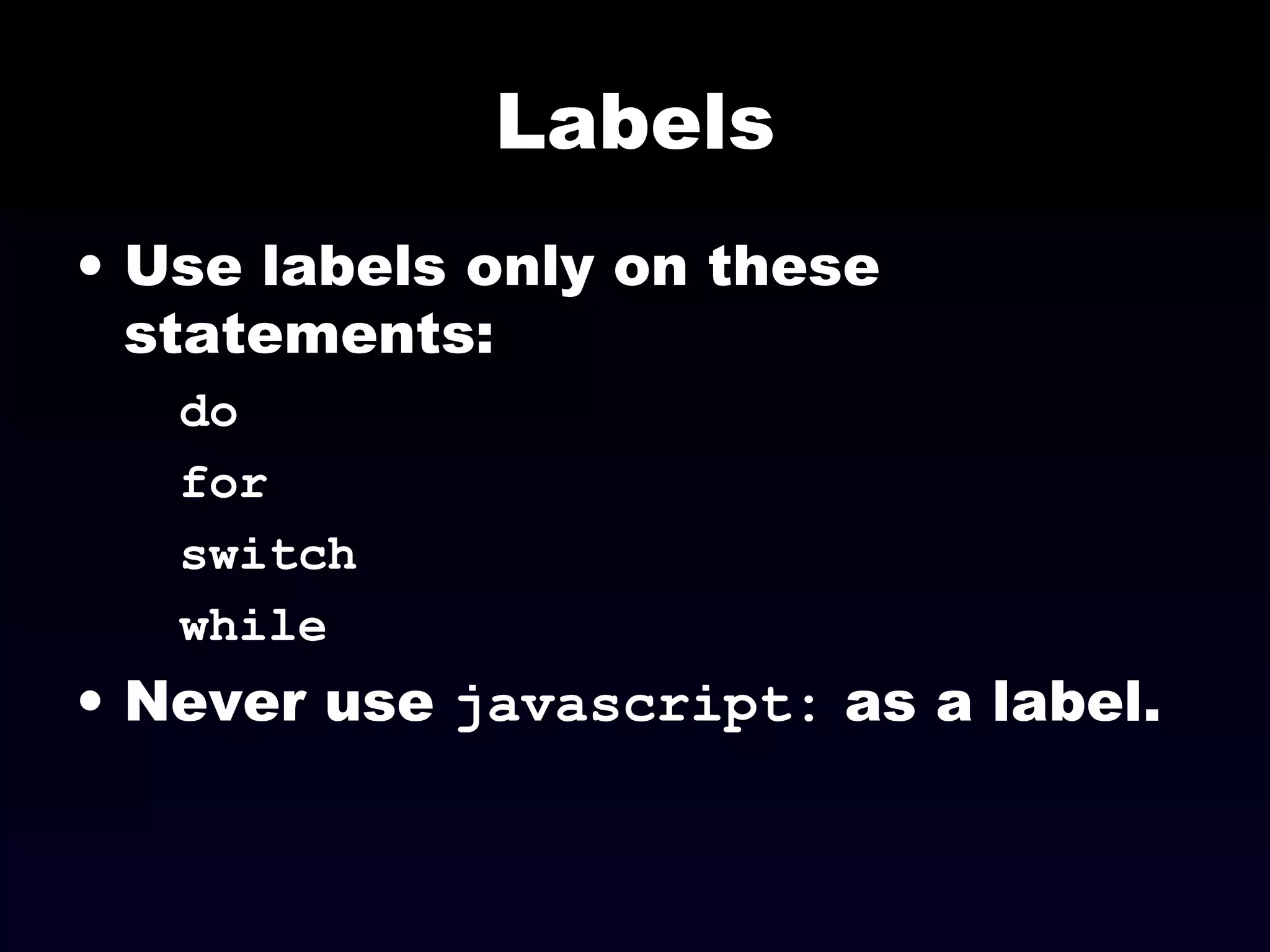 Labels

• Use labels only on these statements:

do

for

switch

while

• Never use javascript: as a label.